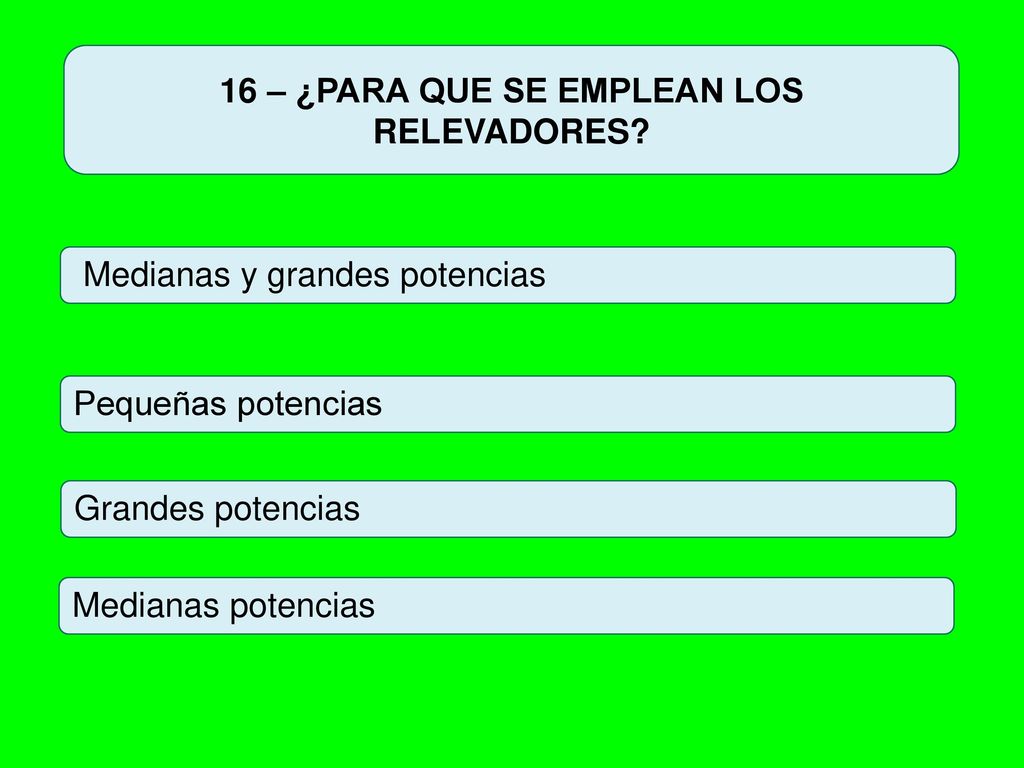 16 – ¿PARA QUE SE EMPLEAN LOS RELEVADORES?

Medianas y grandes potencias

Pequeñas potencias

Grandes potencias

Medianas potencias